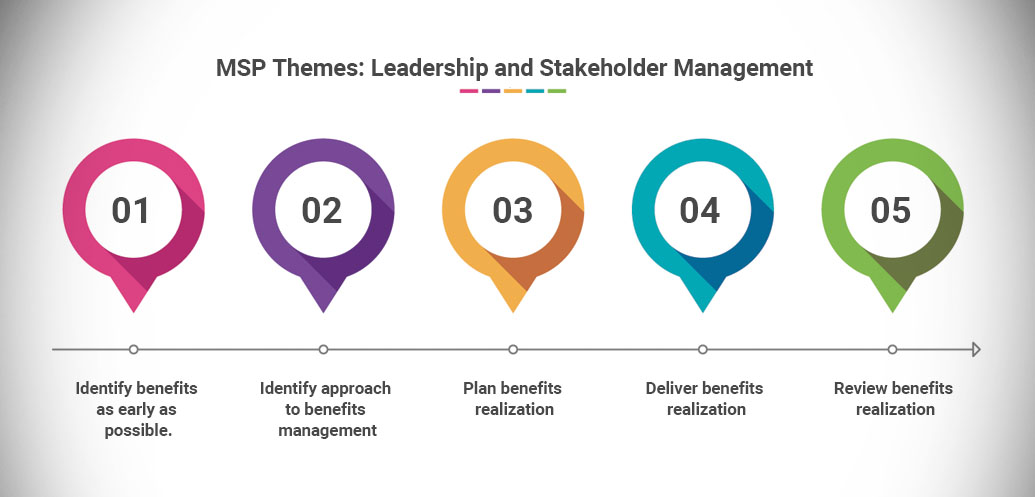 MSP Themes: Leadership and Stakeholder Management

01

02

03

04

05

Identify benefits as early as possible.

Identify approach to benefits management

Plan benefits realization

Deliver benefits realization

Review benefits realization